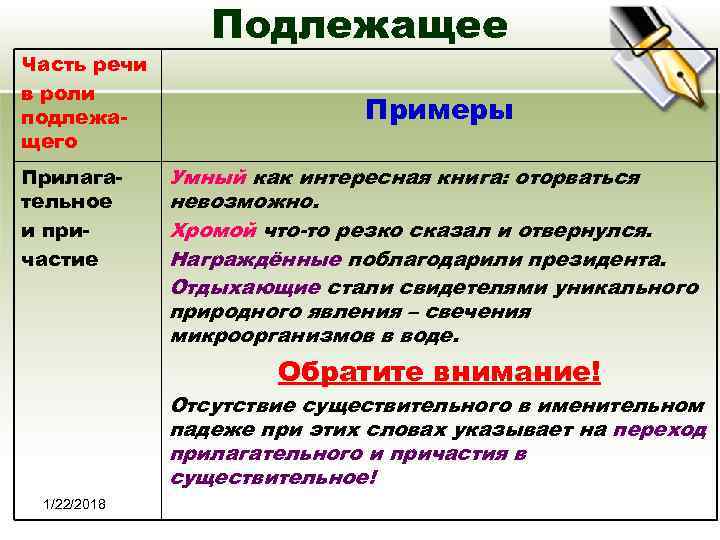 Подлежащее

| Часть речи в роли подлежащего | Примеры |
|---|---|
| Прилагательное и причастие | Умный как интересная книга: оторваться невозможно. Хромой что-то резко сказал и отвернулся. Награждённые поблагодарили президента. Отдыхающие стали свидетелями уникального природного явления – свечения микроорганизмов в воде. Обратите внимание! Отсутствие существительного в именительном падеже при этих словах указывает на переход прилагательного и причастия в существительное! |

1/22/2018